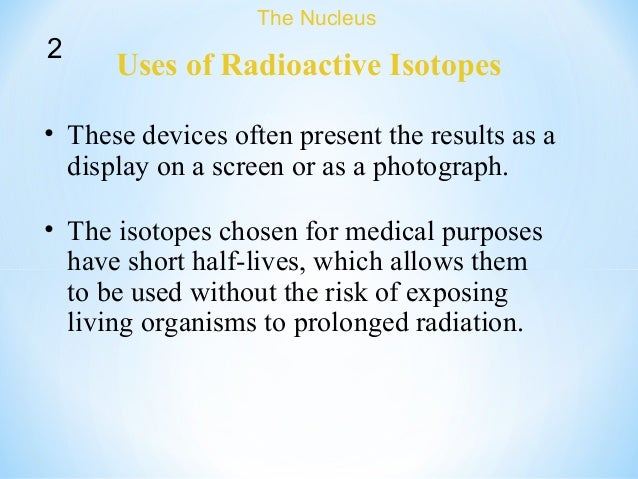 The Nucleus

2

Uses of Radioactive Isotopes

• These devices often present the results as a display on a screen or as a photograph.

• The isotopes chosen for medical purposes have short half-lives, which allows them to be used without the risk of exposing living organisms to prolonged radiation.